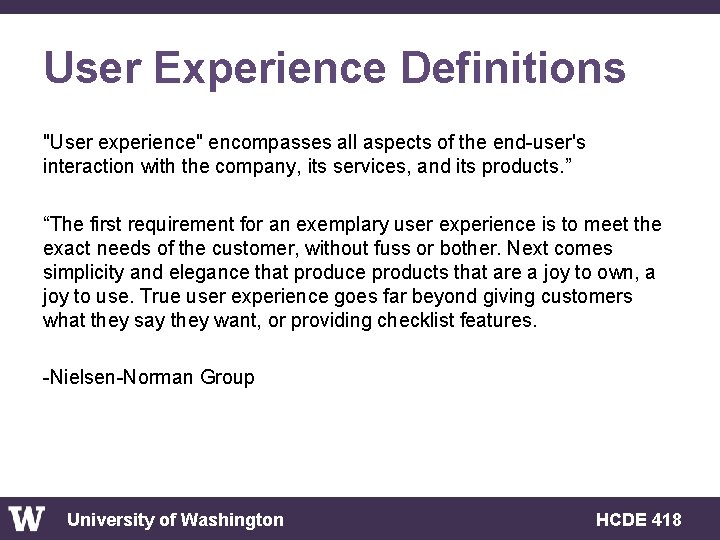 User Experience Definitions

"User experience" encompasses all aspects of the end-user's interaction with the company, its services, and its products.”

“The first requirement for an exemplary user experience is to meet the exact needs of the customer, without fuss or bother. Next comes simplicity and elegance that produce products that are a joy to own, a joy to use. True user experience goes far beyond giving customers what they say they want, or providing checklist features.

-Nielsen-Norman Group

W University of Washington

HCDE 418